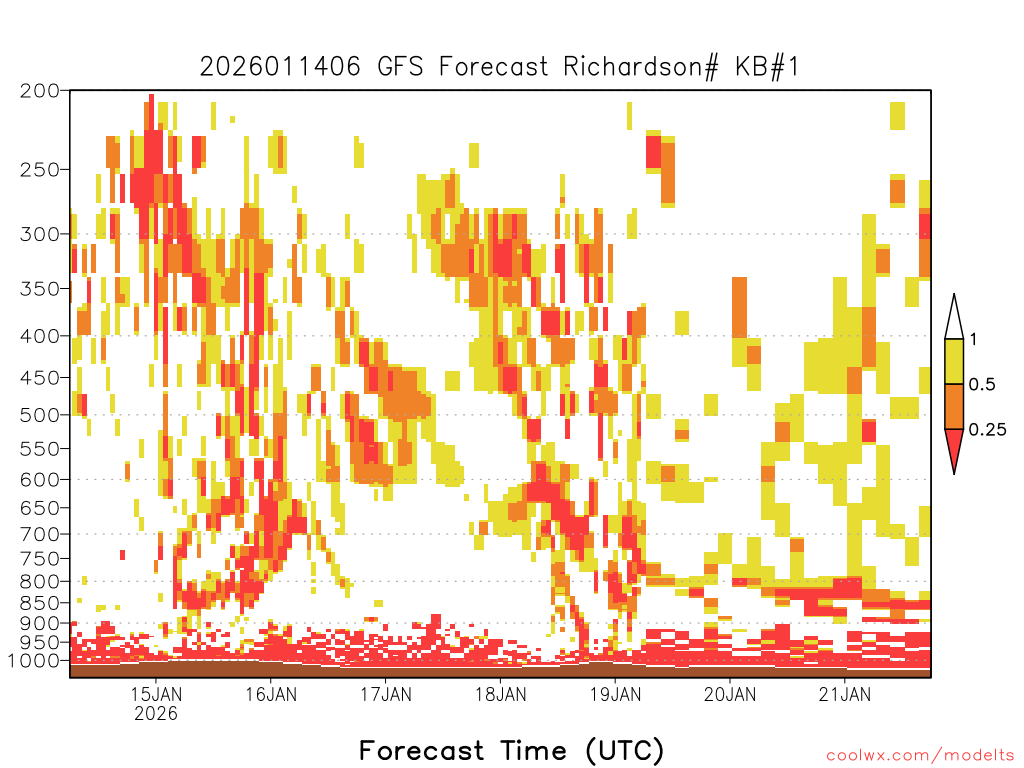 2026011406 GFS Forecast Richardson# KB#1

200
250
300
350
400
450
500
550
600
650
700
750
800
850
900
950
1000

1
0.5
0.25

15JAN
2026
16JAN
17JAN
18JAN
19JAN
20JAN
21JAN

Forecast Time (UTC)

coolwx.com/modelts